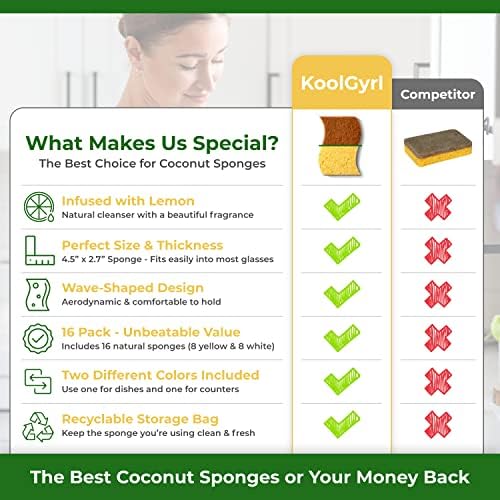 KoolGyrl

Competitor

What Makes Us Special?
The Best Choice for Coconut Sponges

Infused with Lemon
Natural cleanser with a beautiful fragrance

Perfect Size & Thickness
4.5" x 2.7" Sponge - Fits easily into most glasses

Wave-Shaped Design
Aerodynamic & comfortable to hold

16 Pack - Unbeatable Value
Includes 16 natural sponges (8 yellow & 8 white)

Two Different Colors Included
Use one for dishes and one for counters

Recyclable Storage Bag
Keep the sponge you're using clean & fresh

The Best Coconut Sponges or Your Money Back